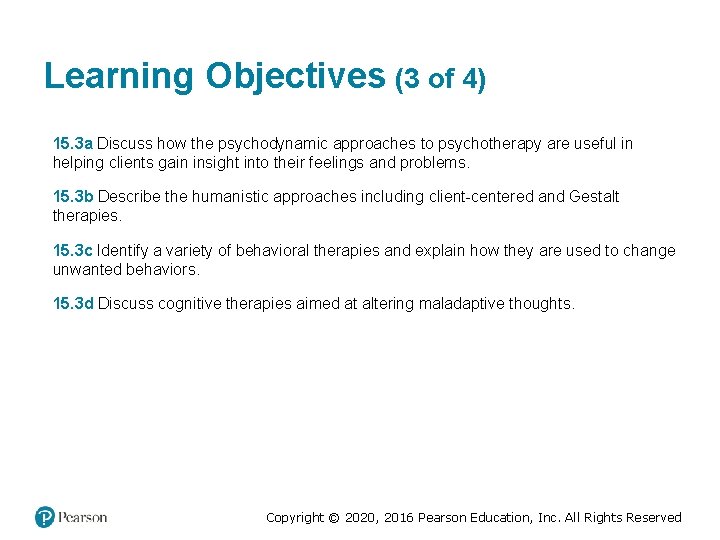 Learning Objectives (3 of 4)

15.3a Discuss how the psychodynamic approaches to psychotherapy are useful in helping clients gain insight into their feelings and problems.

15.3b Describe the humanistic approaches including client-centered and Gestalt therapies.

15.3c Identify a variety of behavioral therapies and explain how they are used to change unwanted behaviors.

15.3d Discuss cognitive therapies aimed at altering maladaptive thoughts.

Pearson

Copyright © 2020, 2016 Pearson Education, Inc. All Rights Reserved